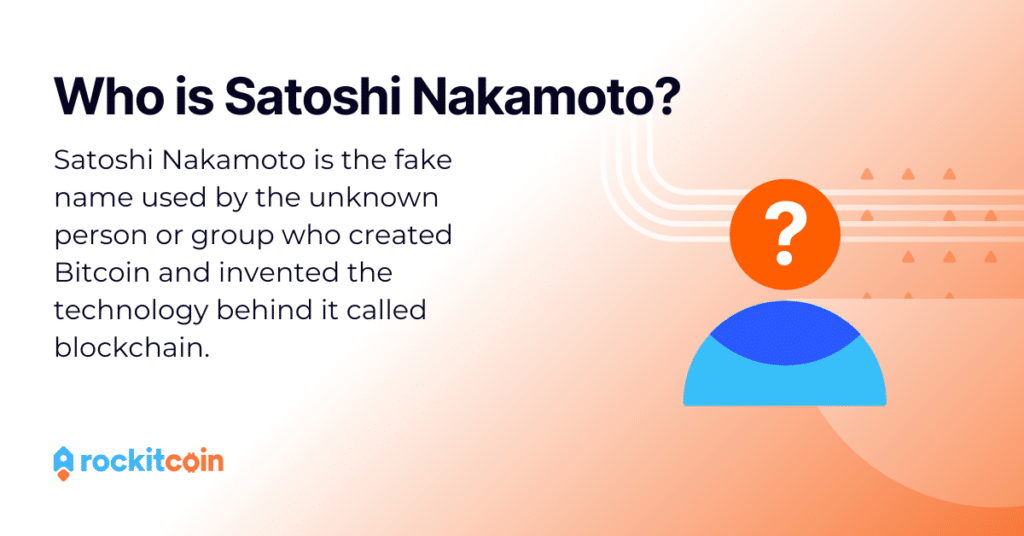 Who is Satoshi Nakamoto?

Satoshi Nakamoto is the fake name used by the unknown person or group who created Bitcoin and invented the technology behind it called blockchain.

?

rockitcoin